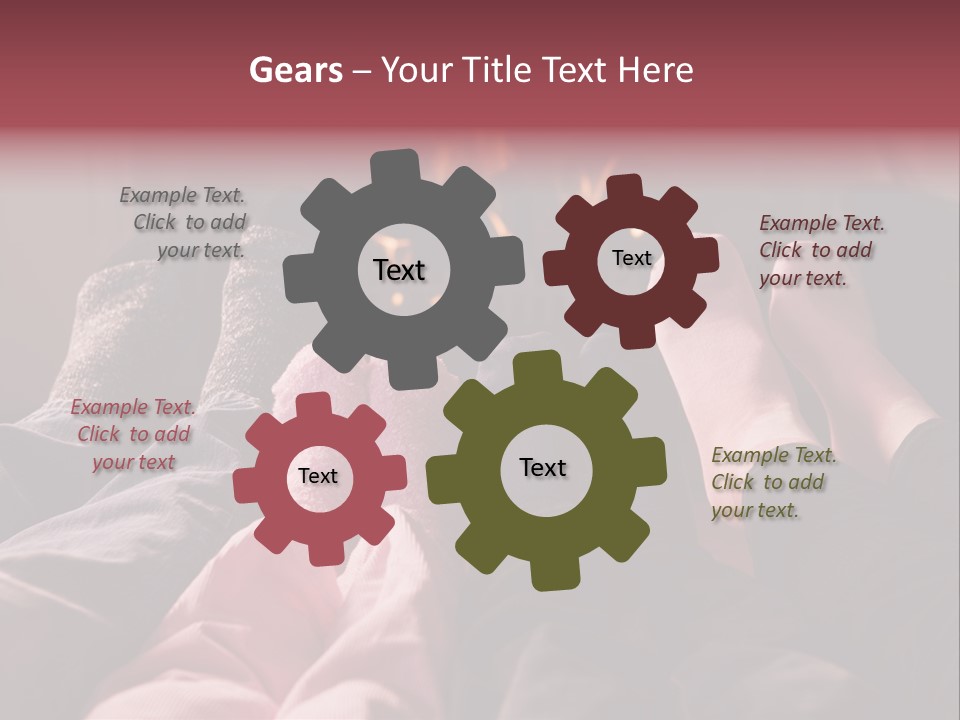 Gears – Your Title Text Here

Example Text. Click to add your text.

Text

Text

Example Text. Click to add your text.

Example Text. Click to add your text

Text

Text

Example Text. Click to add your text.